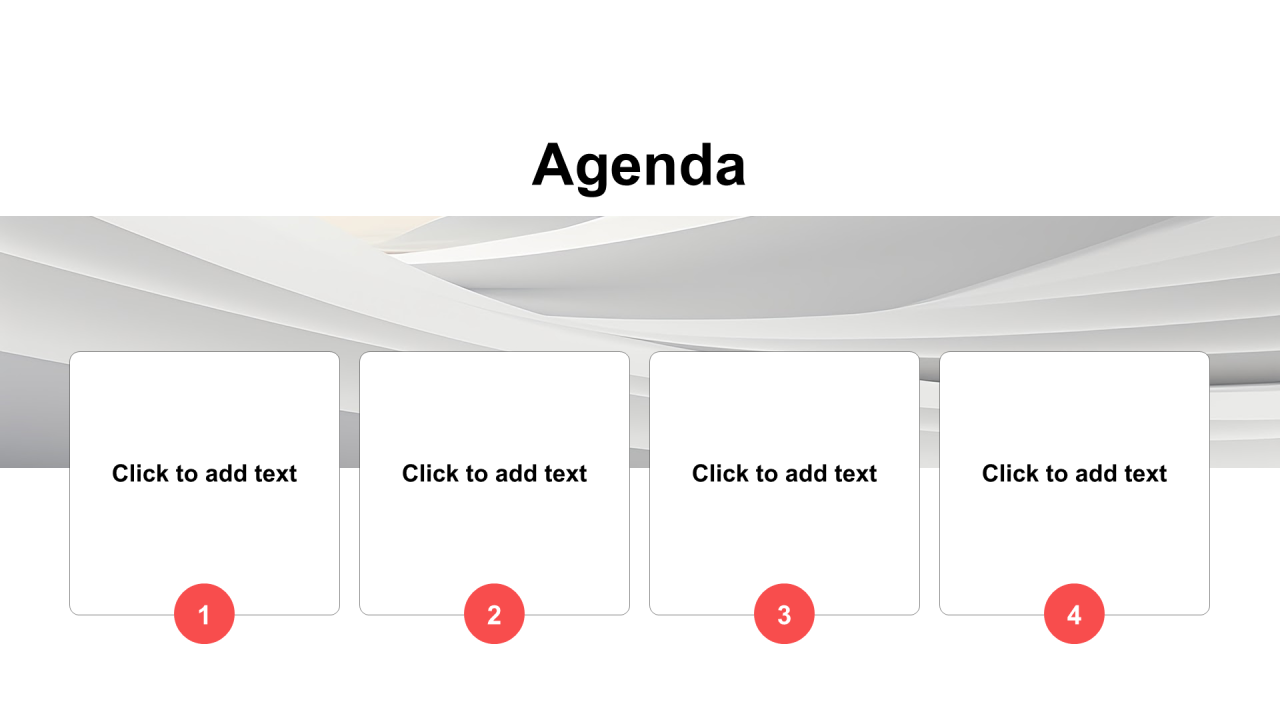 Agenda

Click to add text

1

Click to add text

2

Click to add text

3

Click to add text

4